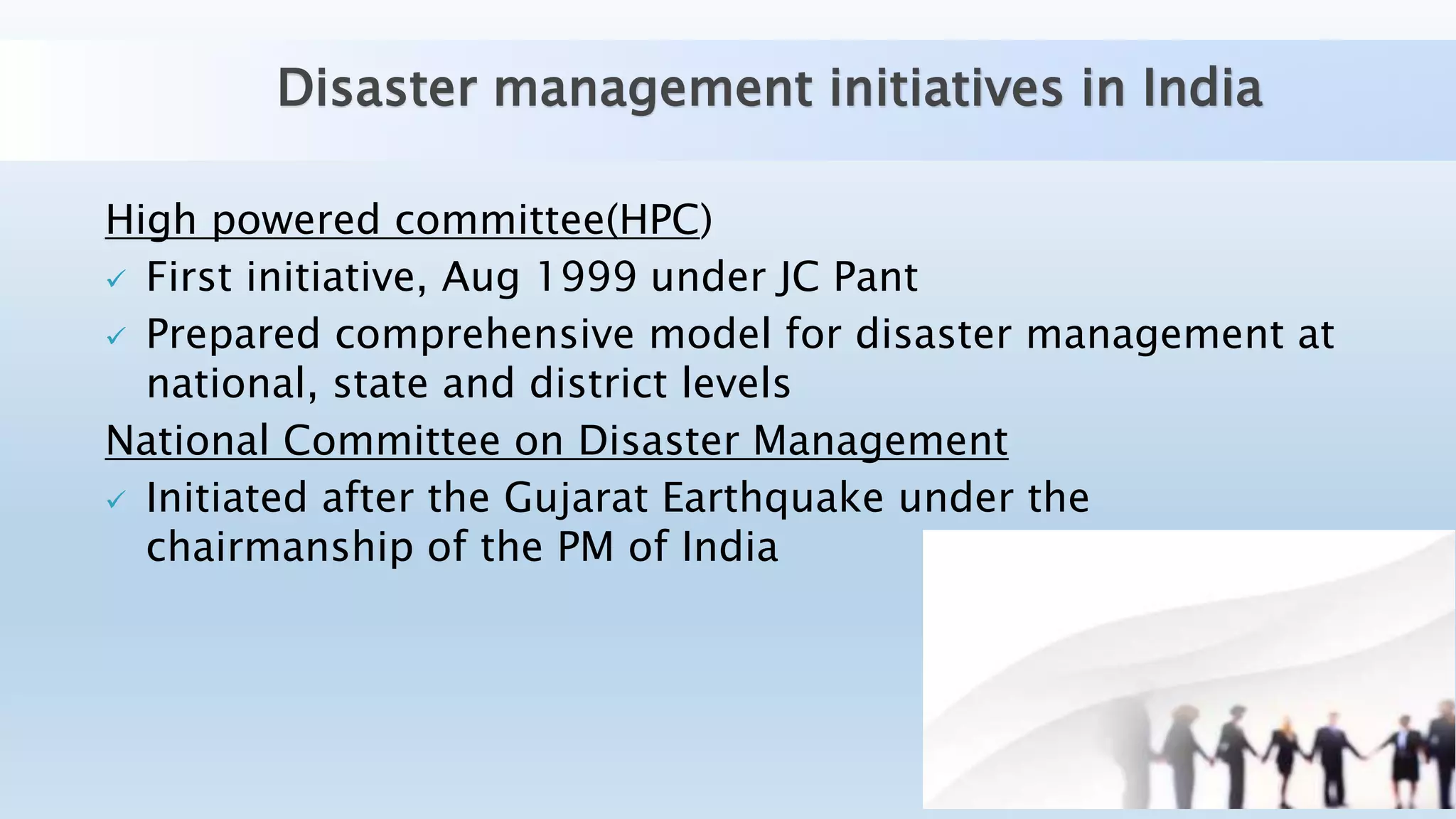 Disaster management initiatives in India

High powered committee(HPC)

✓ First initiative, Aug 1999 under JC Pant

✓ Prepared comprehensive model for disaster management at national, state and district levels

National Committee on Disaster Management

✓ Initiated after the Gujarat Earthquake under the chairmanship of the PM of India